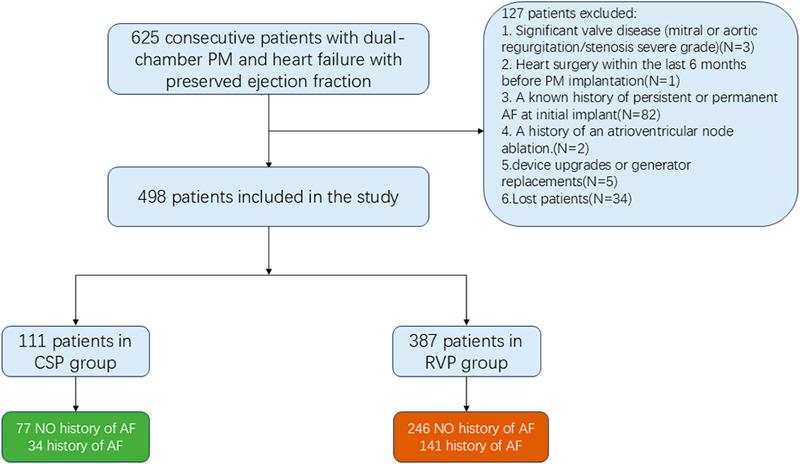 625 consecutive patients with dual-chamber PM and heart failure with preserved ejection fraction

127 patients excluded:
1. Significant valve disease (mitral or aortic regurgitation/stenosis severe grade)(N=3)
2. Heart surgery within the last 6 months before PM implantation(N=1)
3. A known history of persistent or permanent AF at initial implant(N=82)
4. A history of an atrioventricular node ablation.(N=2)
5.device upgrades or generator replacements(N=5)
6.Lost patients(N=34)

498 patients included in the study

111 patients in CSP group

387 patients in RVP group

77 NO history of AF
34 history of AF

246 NO history of AF
141 history of AF